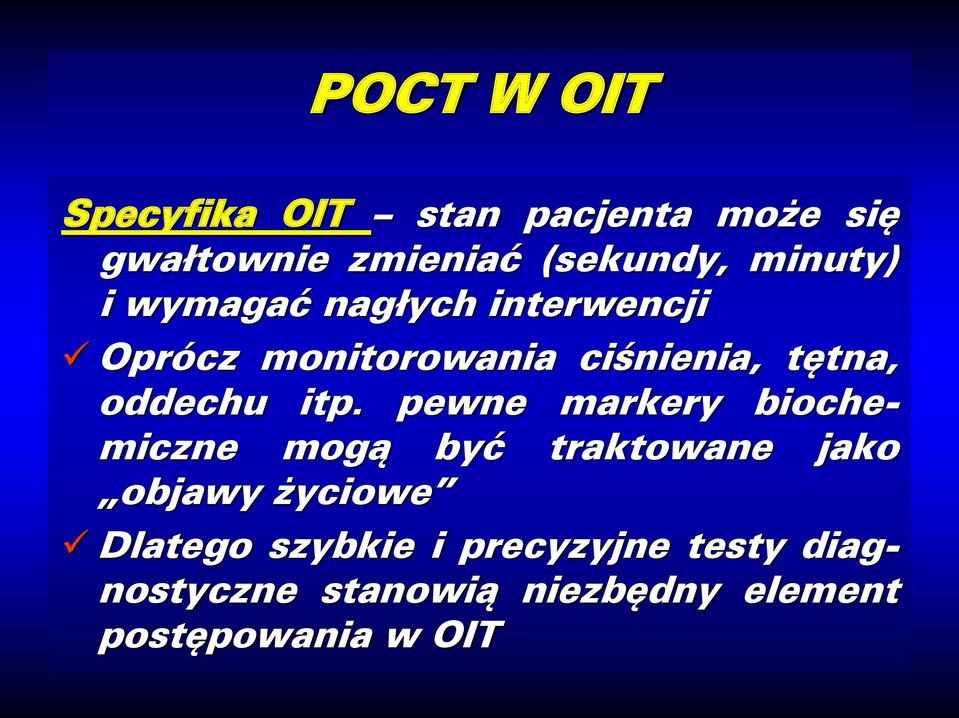 POCT W OIT

Specyfika OIT – stan pacjenta może się gwałtownie zmieniać (sekundy, minuty) i wymagać nagłych interwencji

✓ Oprócz monitorowania ciśnienia, tętna, oddechu itp. pewne markery biochemiczne mogą być traktowane jako „objawy życiowe”

✓ Dlatego szybkie i precyzyjne testy diagnostyczne stanowią niezbędny element postępowania w OIT